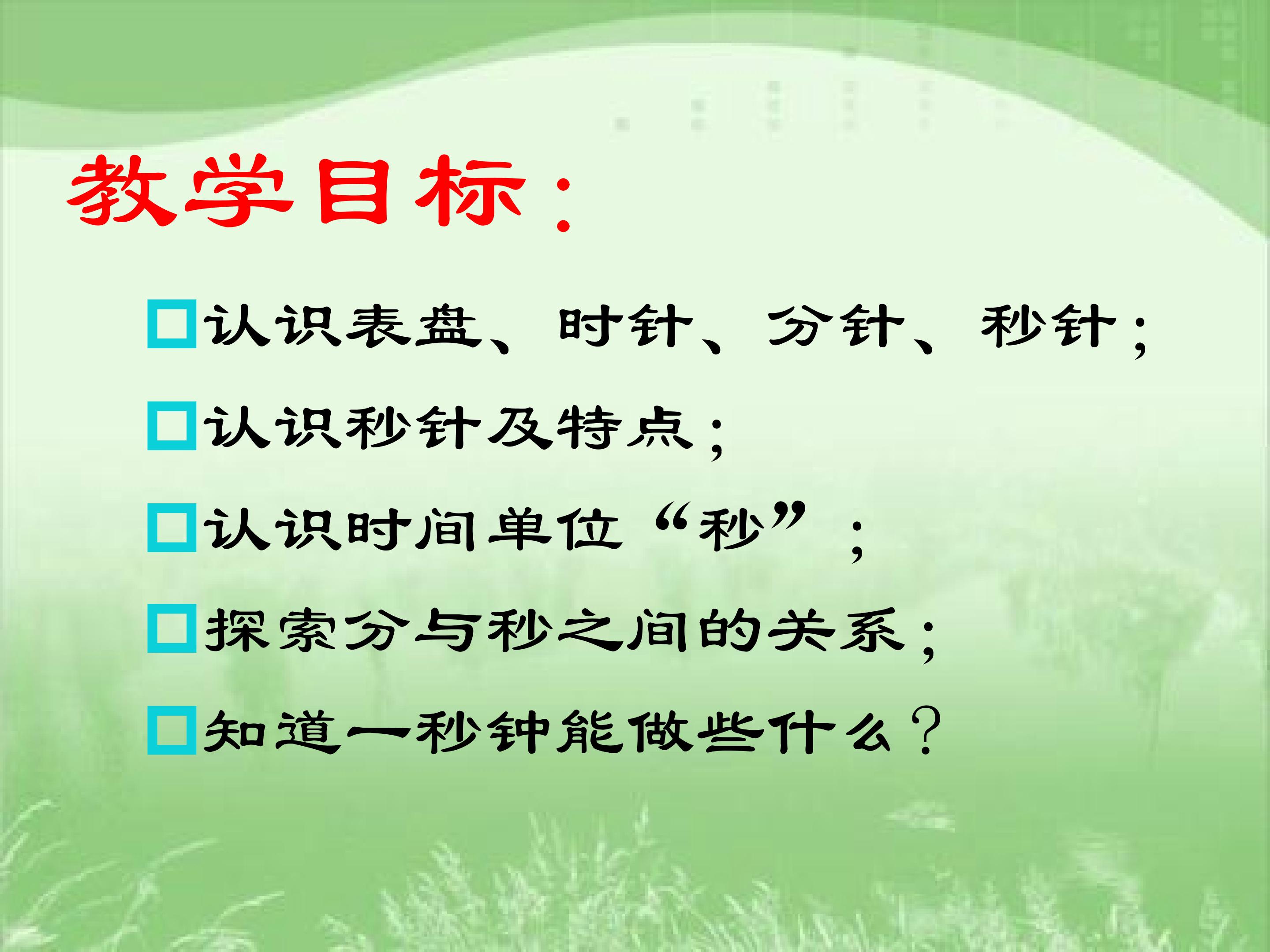 教学目标：

认识表盘、时针、分针、秒针；

认识秒针及特点；

认识时间单位“秒”；

探索分与秒之间的关系；

知道一秒钟能做些什么？